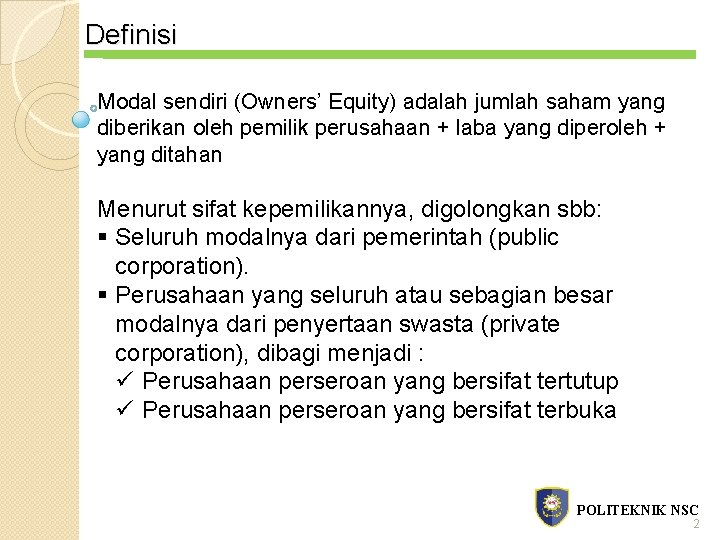 Definisi

Modal sendiri (Owners' Equity) adalah jumlah saham yang diberikan oleh pemilik perusahaan + laba yang diperoleh + yang ditahan

Menurut sifat kepemilikannya, digolongkan sbb:
• Seluruh modalnya dari pemerintah (public corporation).
• Perusahaan yang seluruh atau sebagian besar modalnya dari penyertaan swasta (private corporation), dibagi menjadi :
✓ Perusahaan perseroan yang bersifat tertutup
✓ Perusahaan perseroan yang bersifat terbuka

POLITEKNIK NSC
2